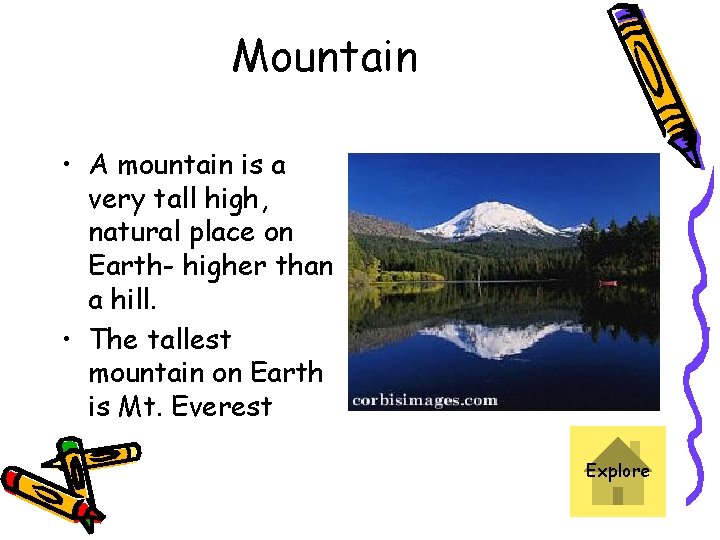 Mountain

• A mountain is a very tall high, natural place on Earth- higher than a hill.

• The tallest mountain on Earth is Mt. Everest

corbisimages.com

Explore